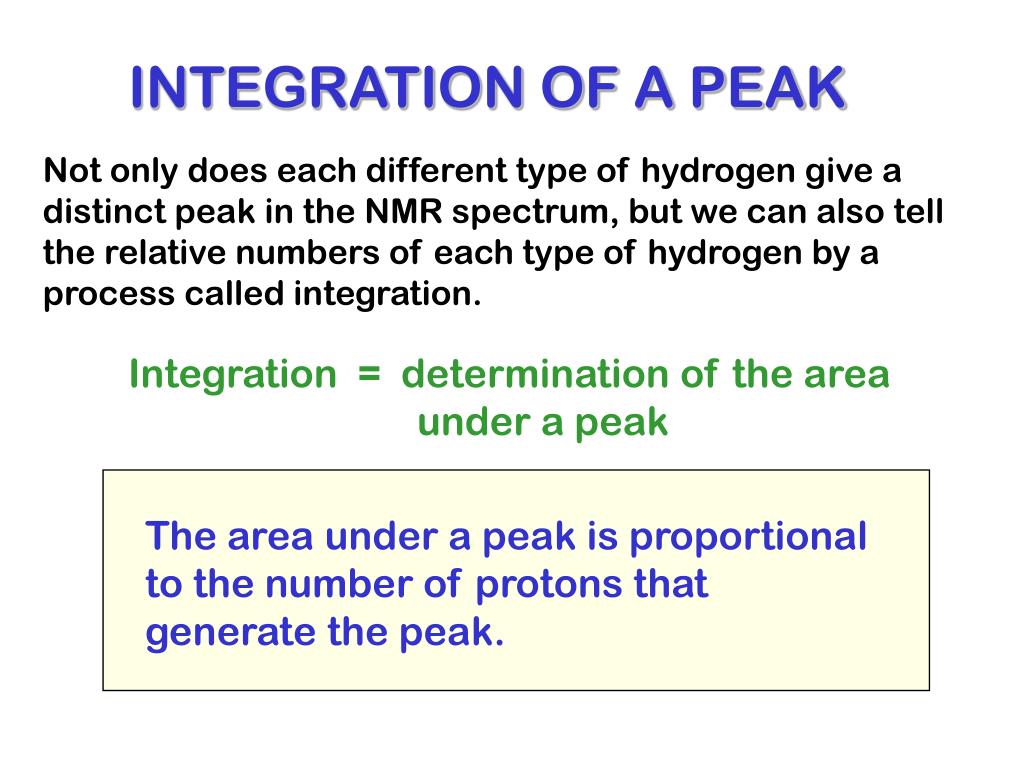 INTEGRATION OF A PEAK

Not only does each different type of hydrogen give a distinct peak in the NMR spectrum, but we can also tell the relative numbers of each type of hydrogen by a process called integration.

Integration = determination of the area under a peak

The area under a peak is proportional to the number of protons that generate the peak.